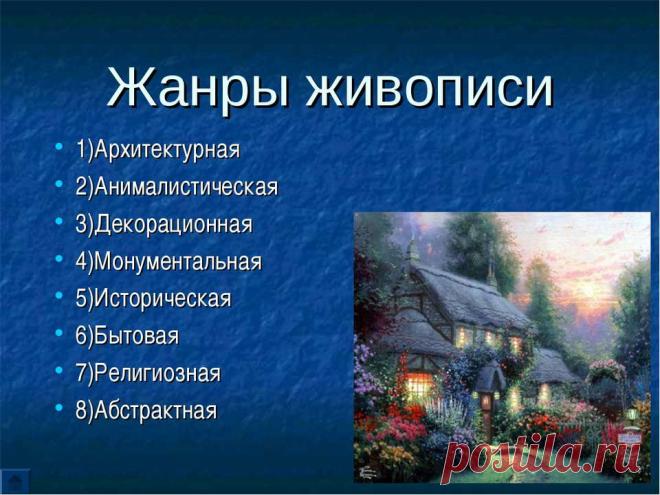 Жанры живописи

• 1)Архитектурная
• 2)Анималистическая
• 3)Декорационная
• 4)Монументальная
• 5)Историческая
• 6)Бытовая
• 7)Религиозная
• 8)Абстрактная

postila.ru